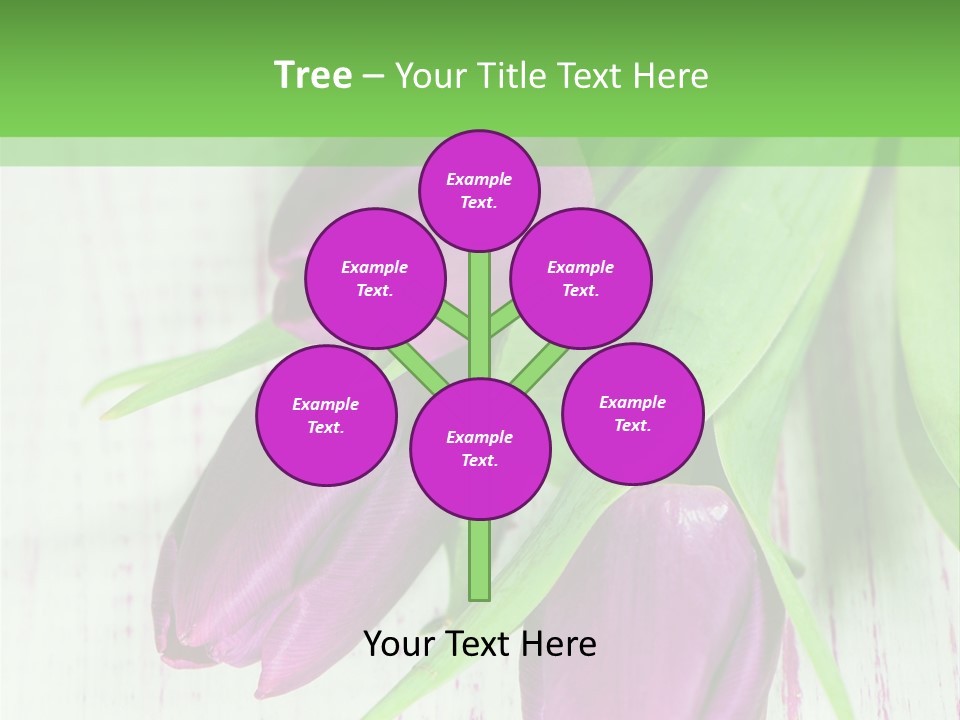 Tree – Your Title Text Here

Example Text.

Example Text.

Example Text.

Example Text.

Example Text.

Example Text.

Your Text Here